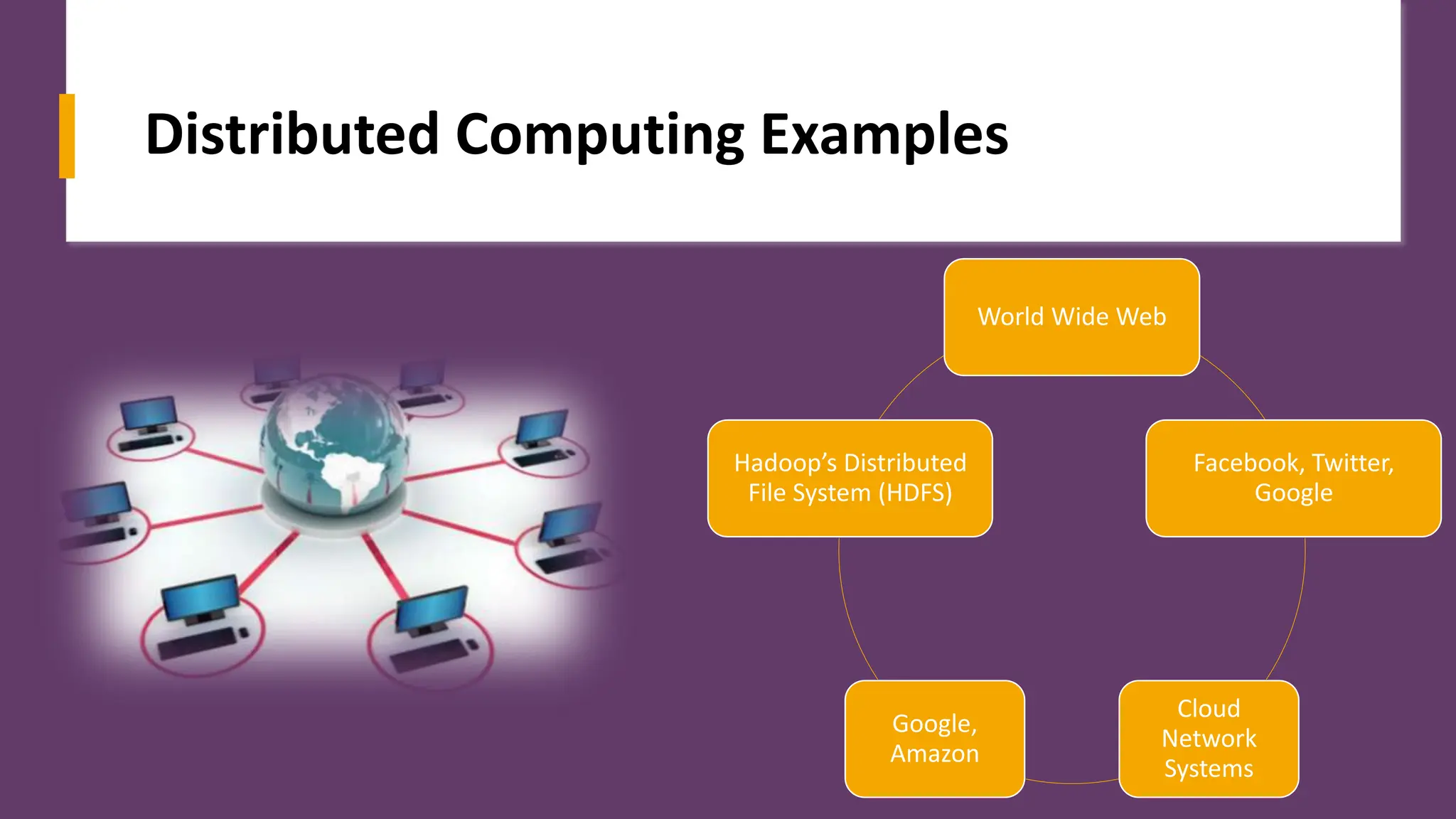 Distributed Computing Examples

World Wide Web

Facebook, Twitter, Google

Cloud Network Systems

Google, Amazon

Hadoop's Distributed File System (HDFS)